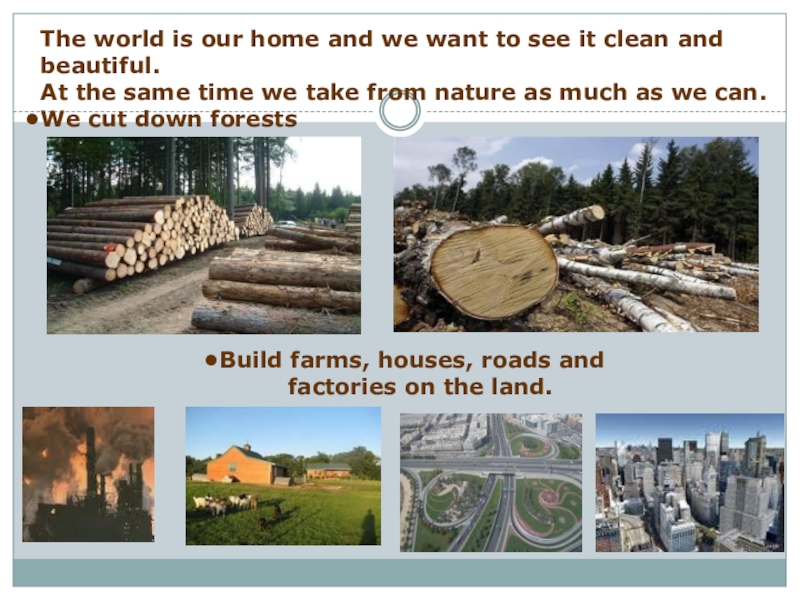 The world is our home and we want to see it clean and beautiful.
At the same time we take from nature as much as we can.

•We cut down forests

•Build farms, houses, roads and factories on the land.